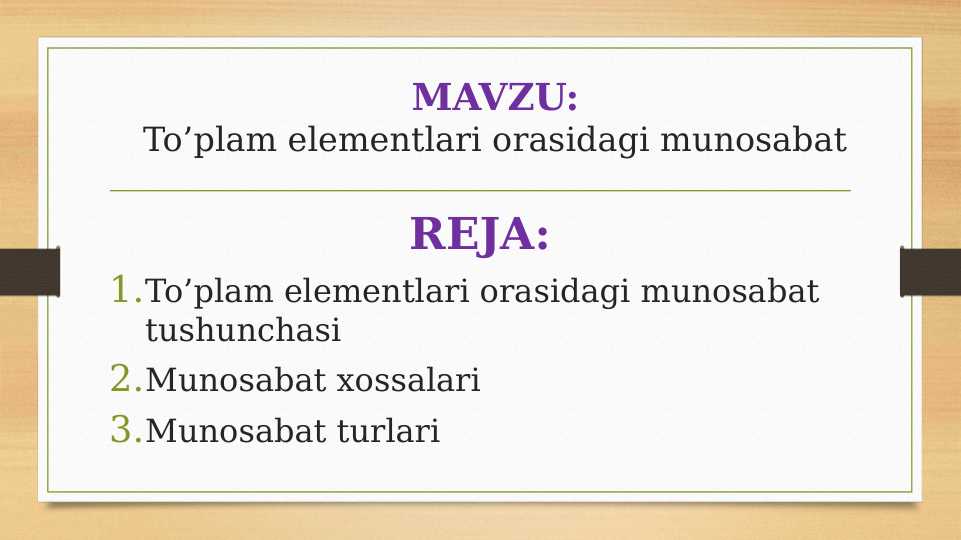 MAVZU:
To’plam elementlari orasidagi munosabat

REJA:

1. To’plam elementlari orasidagi munosabat tushunchasi
2. Munosabat xossalari
3. Munosabat turlari